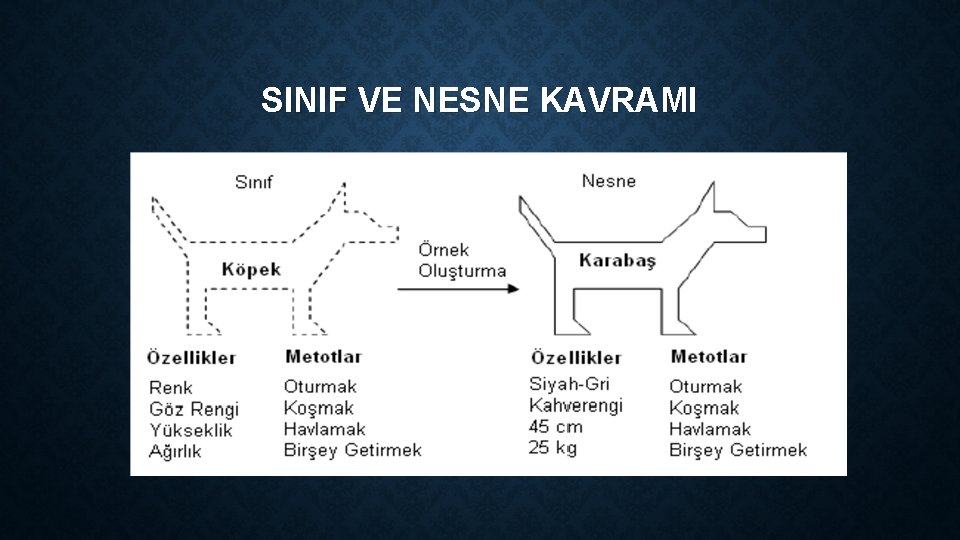 SINIF VE NESNE KAVRAMI

Sınıf

Köpek

Özellikler
Renk
Göz Rengi
Yükseklik
Ağırlık

Metotlar
Oturmak
Koşmak
Havlamak
Birşey Getirmek

Örnek Oluşturma

Nesne

Karabaş

Özellikler
Siyah-Gri
Kahverengi
45 cm
25 kg

Metotlar
Oturmak
Koşmak
Havlamak
Birşey Getirmek